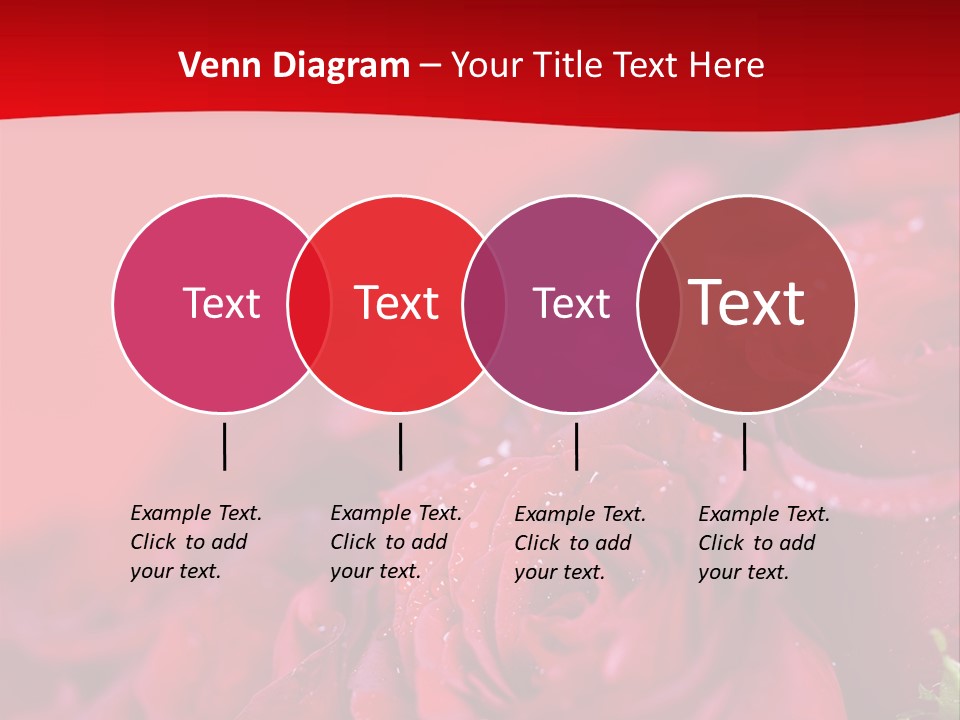 Venn Diagram – Your Title Text Here

Text

Text

Text

Text

Example Text. Click to add your text.

Example Text. Click to add your text.

Example Text. Click to add your text.

Example Text. Click to add your text.